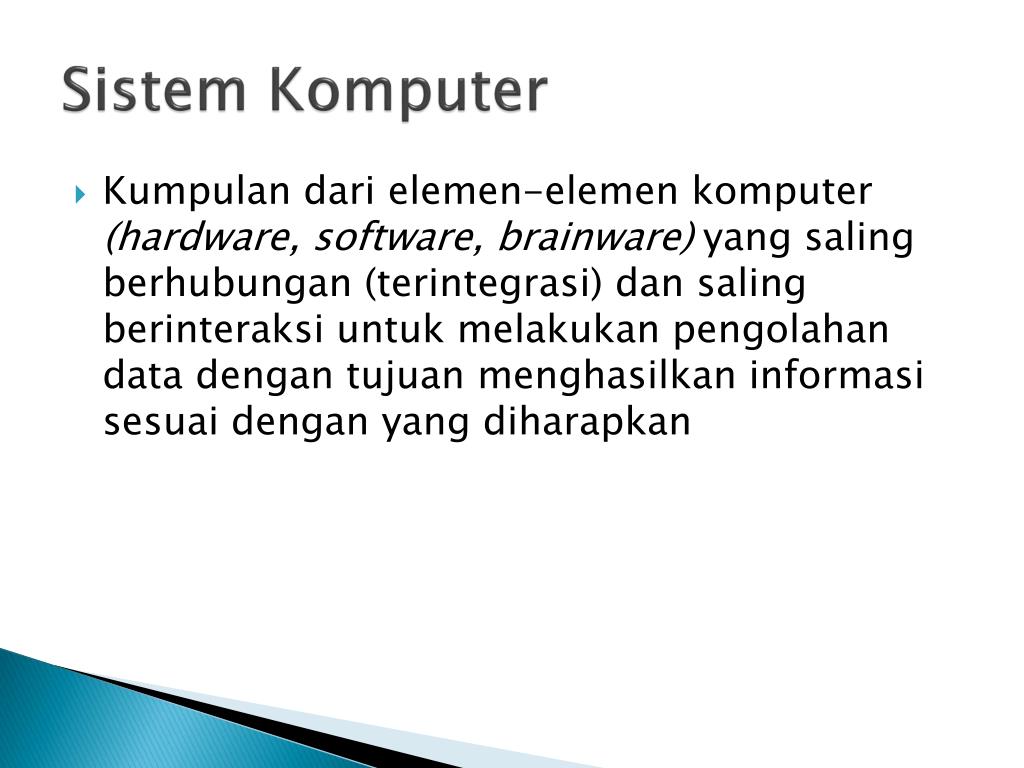 Sistem Komputer

Kumpulan dari elemen-elemen komputer (hardware, software, brainware) yang saling berhubungan (terintegrasi) dan saling berinteraksi untuk melakukan pengolahan data dengan tujuan menghasilkan informasi sesuai dengan yang diharapkan